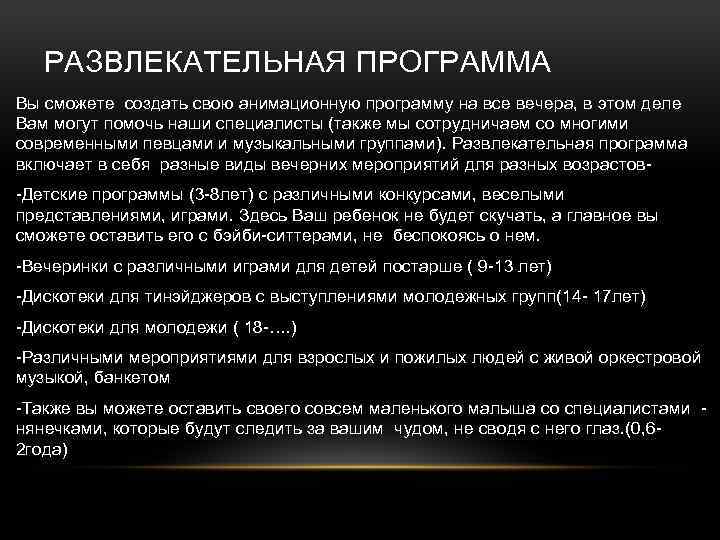 РАЗВЛЕКАТЕЛЬНАЯ ПРОГРАММА

Вы сможете создать свою анимационную программу на все вечера, в этом деле Вам могут помочь наши специалисты (также мы сотрудничаем со многими современными певцами и музыкальными группами). Развлекательная программа включает в себя разные виды вечерних мероприятий для разных возрастов-

-Детские программы (3-8лет) с различными конкурсами, веселыми представлениями, играми. Здесь Ваш ребенок не будет скучать, а главное вы сможете оставить его с бэйби-ситтерами, не беспокоясь о нем.

-Вечеринки с различными играми для детей постарше ( 9-13 лет)

-Дискотеки для тинэйджеров с выступлениями молодежных групп(14- 17лет)

-Дискотеки для молодежи ( 18-….)

-Различными мероприятиями для взрослых и пожилых людей с живой оркестровой музыкой, банкетом

-Также вы можете оставить своего совсем маленького малыша со специалистами - нянечками, которые будут следить за вашим чудом, не сводя с него глаз.(0,6-2года)